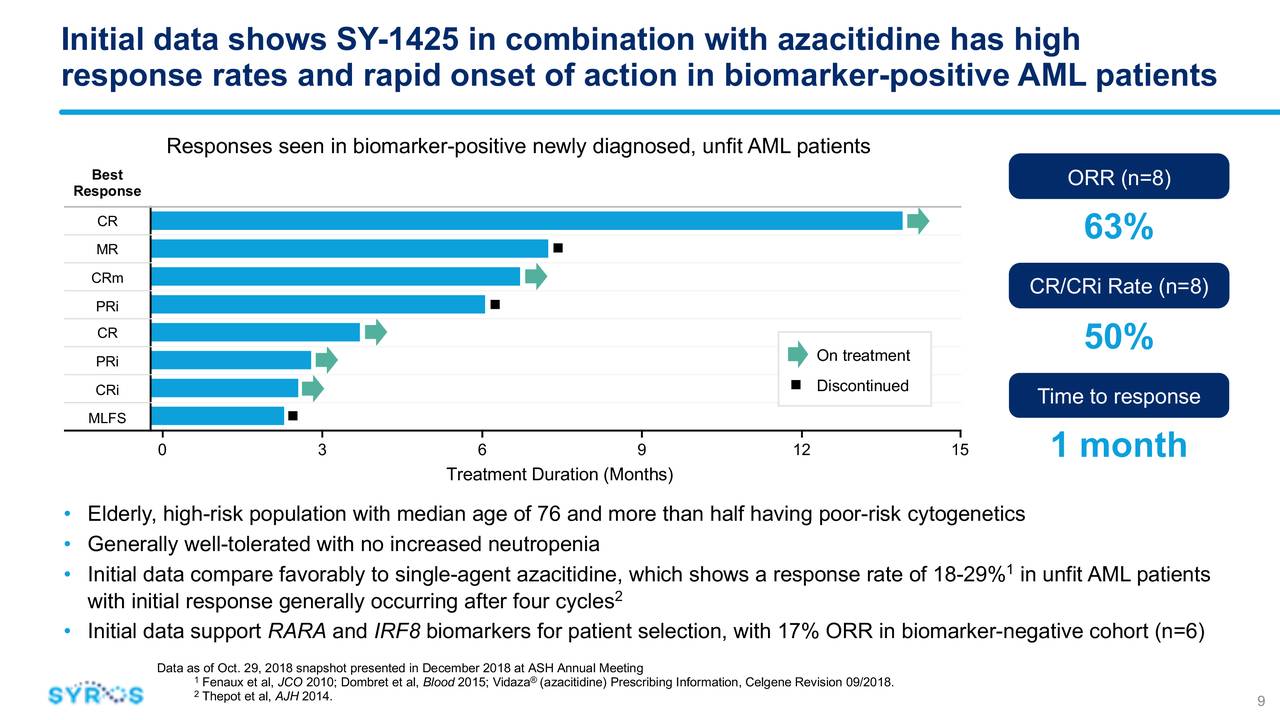 Initial data shows SY-1425 in combination with azacitidine has high response rates and rapid onset of action in biomarker-positive AML patients

Responses seen in biomarker-positive newly diagnosed, unfit AML patients

Best Response

CR
MR
CRm
PRi
CR
PRi
CRi
MLFS

On treatment
Discontinued

0 3 6 9 12 15

Treatment Duration (Months)

ORR (n=8)

63%

CR/CRi Rate (n=8)

50%

Time to response

1 month

• Elderly, high-risk population with median age of 76 and more than half having poor-risk cytogenetics
• Generally well-tolerated with no increased neutropenia
• Initial data compare favorably to single-agent azacitidine, which shows a response rate of 18-29%$^1$ in unfit AML patients with initial response generally occurring after four cycles$^2$
• Initial data support RARA and IRF8 biomarkers for patient selection, with 17% ORR in biomarker-negative cohort (n=6)

Data as of Oct. 29, 2018 snapshot presented in December 2018 at ASH Annual Meeting
$^1$ Fenaux et al, JCO 2010; Dombret et al, Blood 2015; Vidaza® (azacitidine) Prescribing Information, Celgene Revision 09/2018.
$^2$ Thepot et al, AJH 2014.

SYROS

9